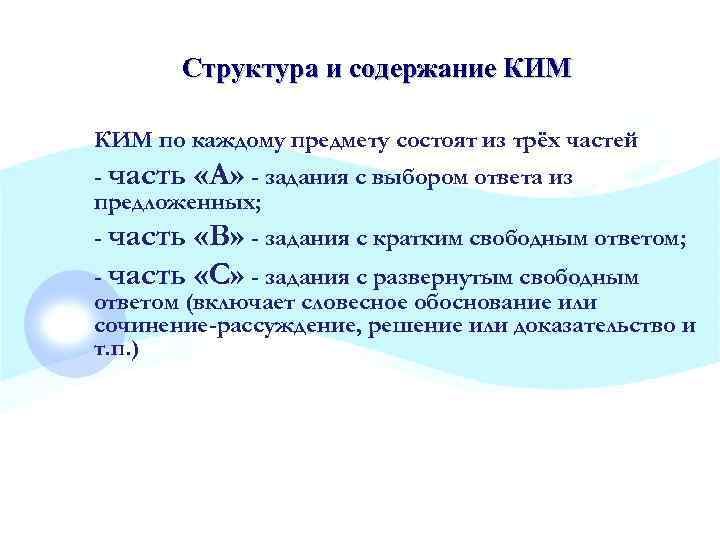 Структура и содержание КИМ

КИМ по каждому предмету состоят из трёх частей

- часть «А» - задания с выбором ответа из предложенных;

- часть «В» - задания с кратким свободным ответом;

- часть «С» - задания с развернутым свободным ответом (включает словесное обоснование или сочинение-рассуждение, решение или доказательство и т.п.)